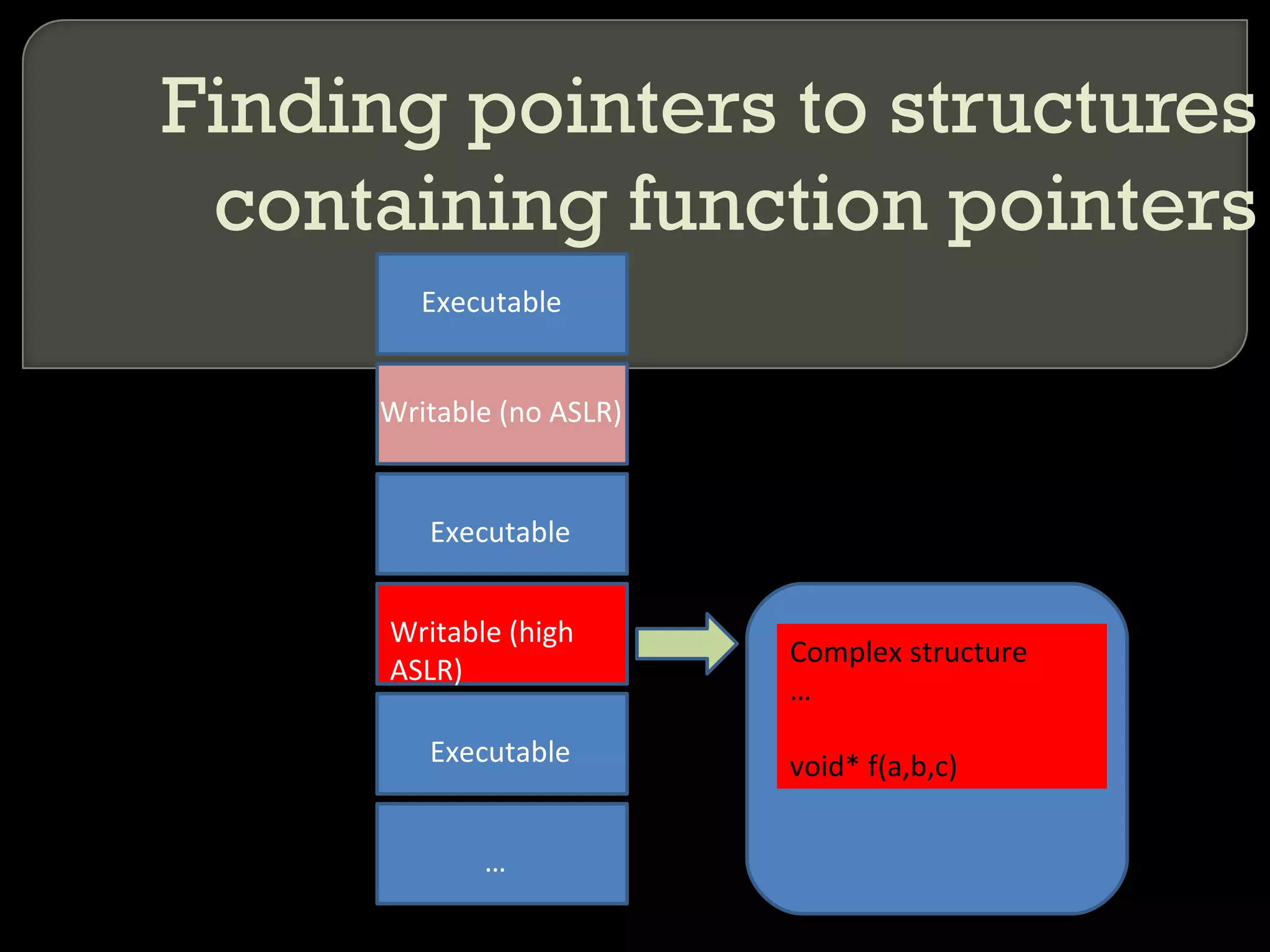 Finding pointers to structures containing function pointers

Executable

Writable (no ASLR)

Executable

Writable (high ASLR)

Executable

…

Complex structure
…

void* f(a,b,c)